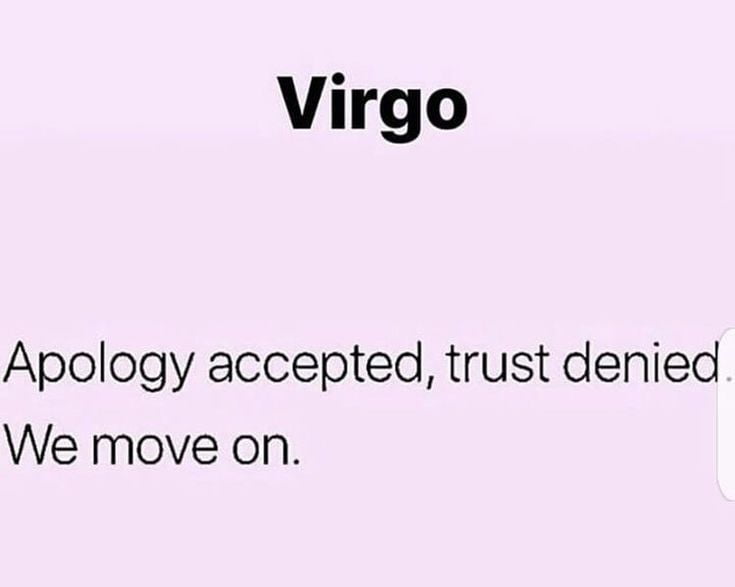 Virgo

Apology accepted, trust denied. We move on.